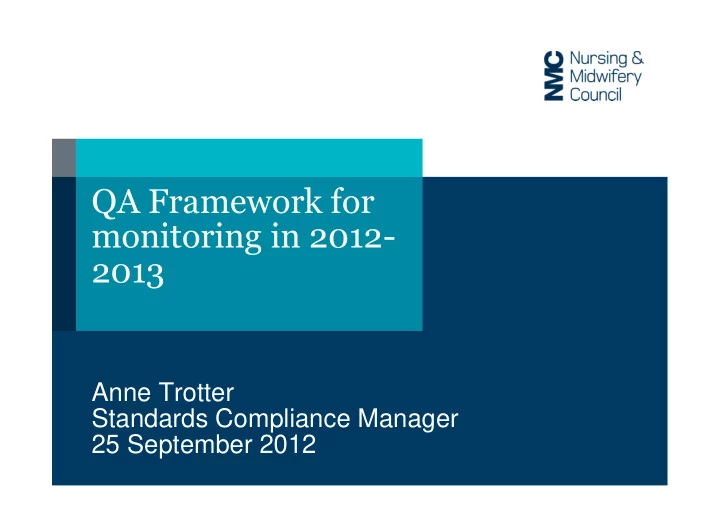 NMC Nursing & Midwifery Council

QA Framework for monitoring in 2012-2013

Anne Trotter
Standards Compliance Manager
25 September 2012